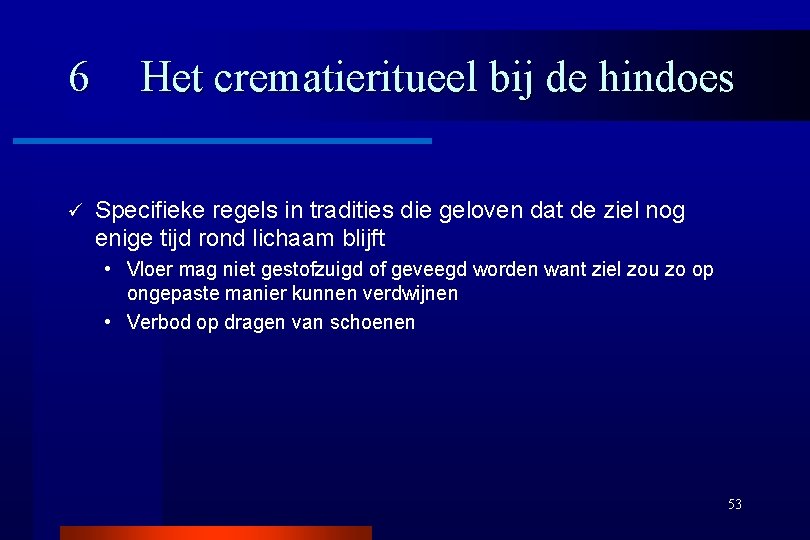 6 Het crematieritueel bij de hindoes

✓ Specifieke regels in tradities die geloven dat de ziel nog enige tijd rond lichaam blijft

• Vloer mag niet gestofzuigd of geveegd worden want ziel zou zo op ongepaste manier kunnen verdwijnen

• Verbod op dragen van schoenen

53